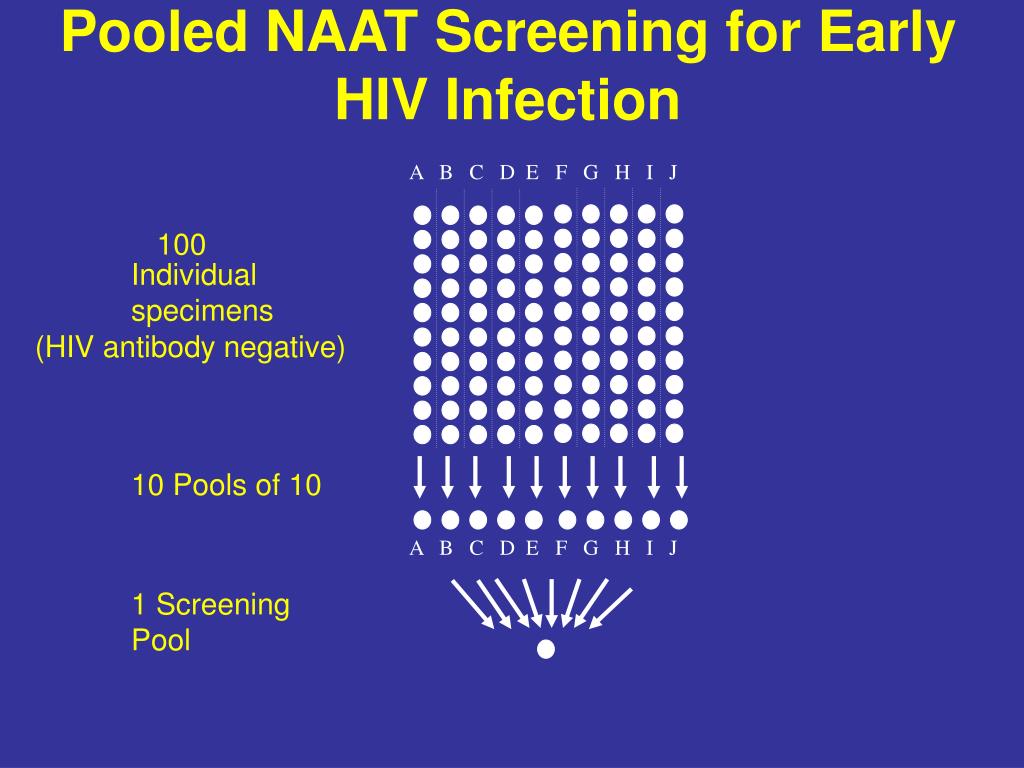 Pooled NAAT Screening for Early HIV Infection

A B C D E F G H I J

100 Individual specimens (HIV antibody negative)

10 Pools of 10

A B C D E F G H I J

1 Screening Pool